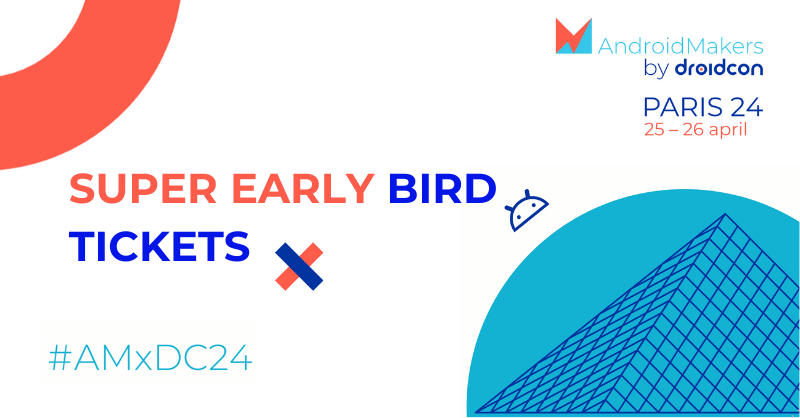 AndroidMakers
by droidcon

PARIS 24
25 – 26 april

SUPER EARLY BIRD TICKETS

#AMxDC24